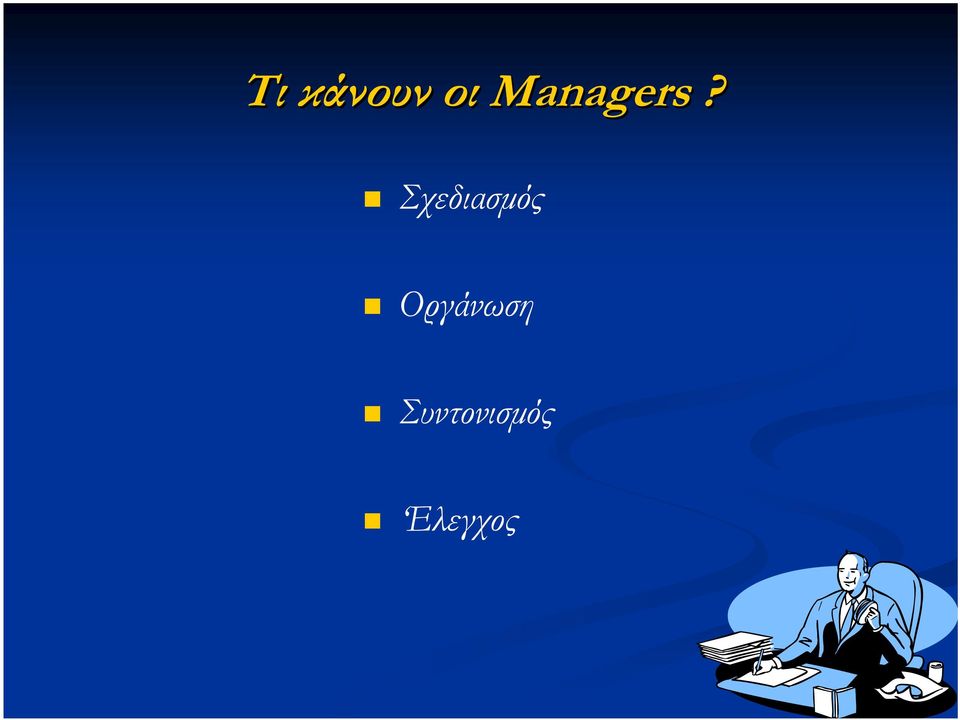 Τι κάνουν οι Managers ?

Σχεδιασμός

Οργάνωση

Συντονισμός

Έλεγχος